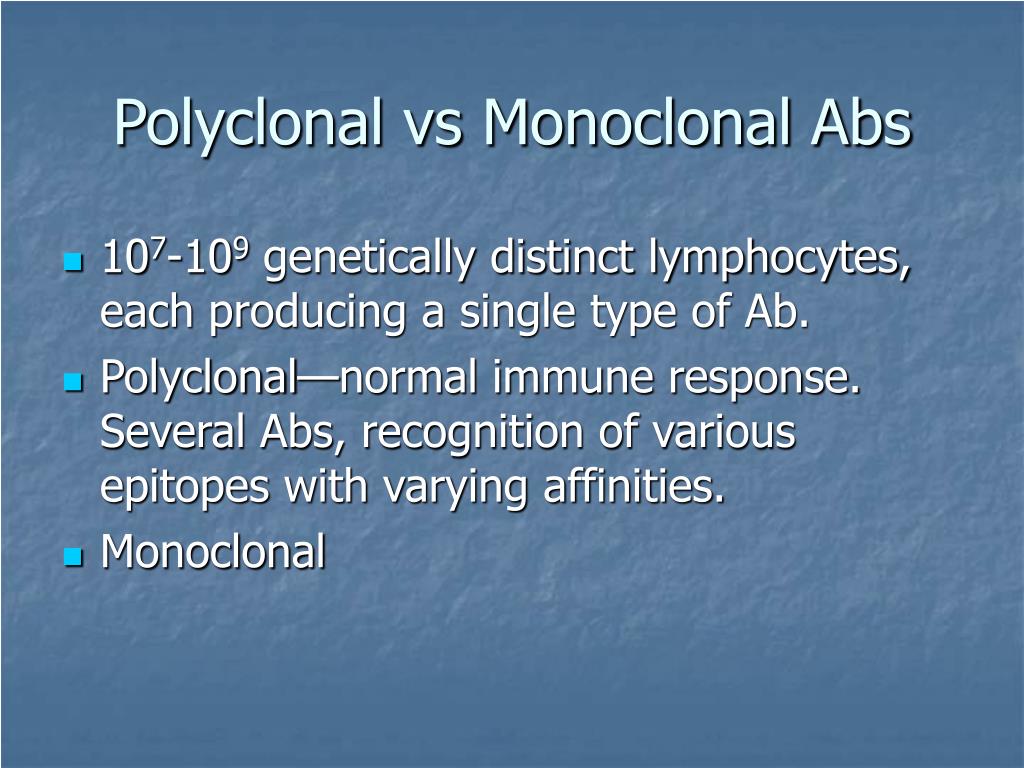 Polyclonal vs Monoclonal Abs

- $10^7$-$10^9$ genetically distinct lymphocytes, each producing a single type of Ab.
- Polyclonal—normal immune response. Several Abs, recognition of various epitopes with varying affinities.
- Monoclonal